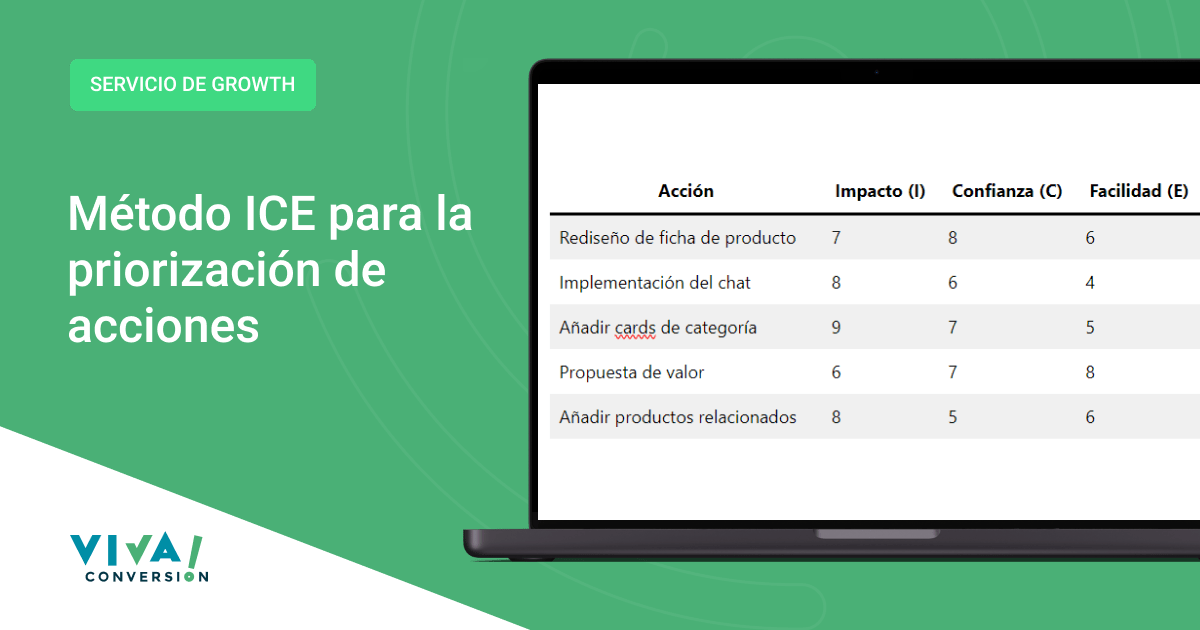 SERVICIO DE GROWTH

Método ICE para la priorización de acciones

| Acción | Impacto (I) | Confianza (C) | Facilidad (E) |
|---|---|---|---|
| Rediseño de ficha de producto | 7 | 8 | 6 |
| Implementación del chat | 8 | 6 | 4 |
| Añadir cards de categoría | 9 | 7 | 5 |
| Propuesta de valor | 6 | 7 | 8 |
| Añadir productos relacionados | 8 | 5 | 6 |

VIVA! CONVERSION